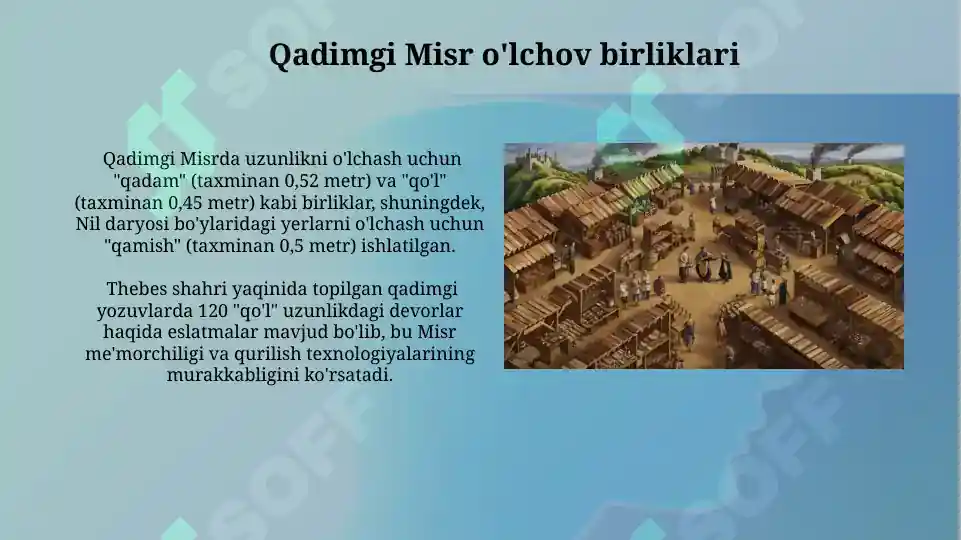 Qadimgi Misr o'lchov birliklari

Qadimgi Misrda uzunlikni o'lchash uchun "qadam" (taxminan 0,52 metr) va "qo'l" (taxminan 0,45 metr) kabi birliklar, shuningdek, Nil daryosi bo'ylaridagi yerlarni o'lchash uchun "qamish" (taxminan 0,5 metr) ishlatilgan.

Thebes shahri yaqinida topilgan qadimgi yozuvlarda 120 "qo'l" uzunlikdagi devorlar haqida eslatmalar mavjud bo'lib, bu Misr me'morchiligi va qurilish texnologiyalarining murakkabligini ko'rsatadi.

SOFF